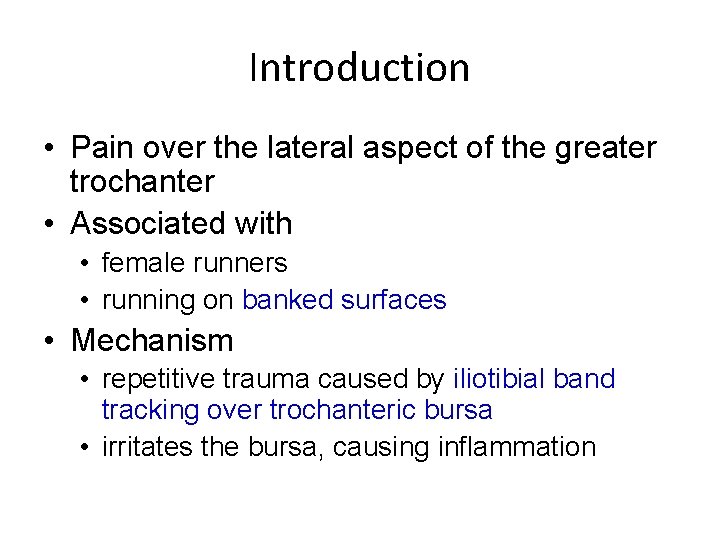 Introduction

• Pain over the lateral aspect of the greater trochanter
• Associated with
  • female runners
  • running on banked surfaces
• Mechanism
  • repetitive trauma caused by iliotibial band tracking over trochanteric bursa
  • irritates the bursa, causing inflammation